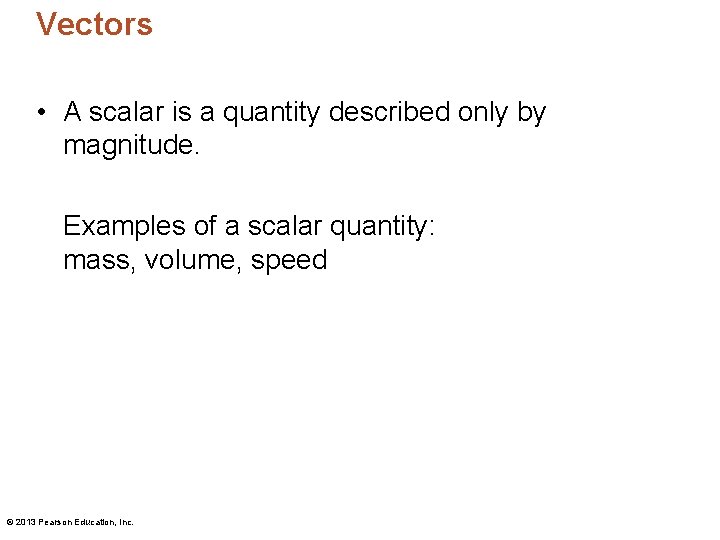 Vectors

• A scalar is a quantity described only by magnitude.

Examples of a scalar quantity:
mass, volume, speed

© 2013 Pearson Education, Inc.